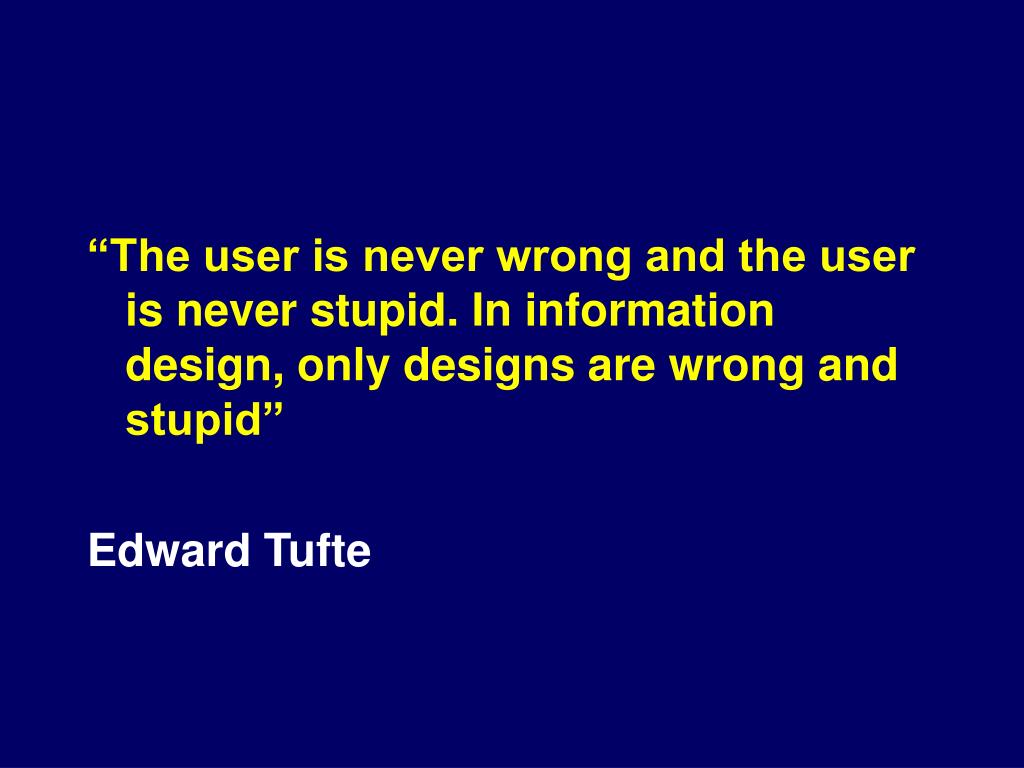 “The user is never wrong and the user is never stupid. In information design, only designs are wrong and stupid”

Edward Tufte